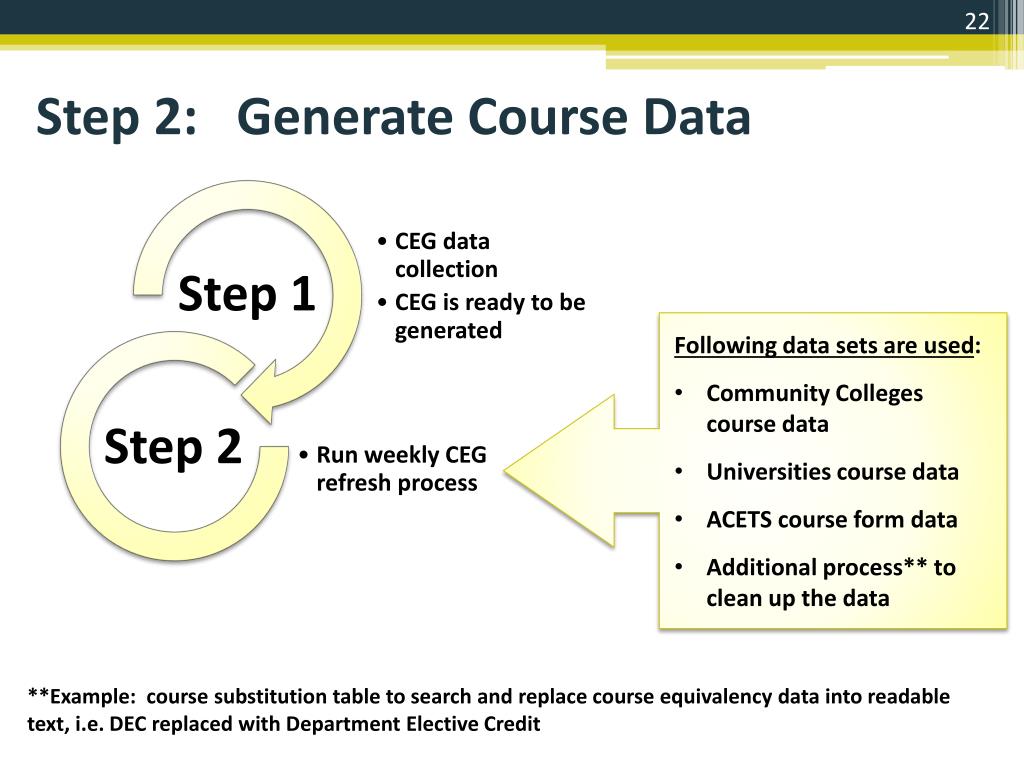 22

Step 2: Generate Course Data

Step 1

• CEG data collection
• CEG is ready to be generated

Step 2

• Run weekly CEG refresh process

Following data sets are used:

• Community Colleges course data
• Universities course data
• ACETS course form data
• Additional process** to clean up the data

**Example: course substitution table to search and replace course equivalency data into readable text, i.e. DEC replaced with Department Elective Credit